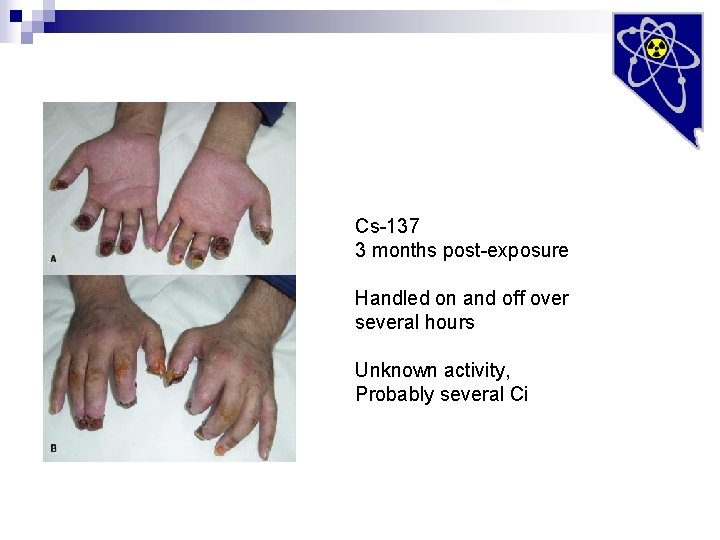 A

B

Cs-137
3 months post-exposure

Handled on and off over several hours

Unknown activity,
Probably several Ci